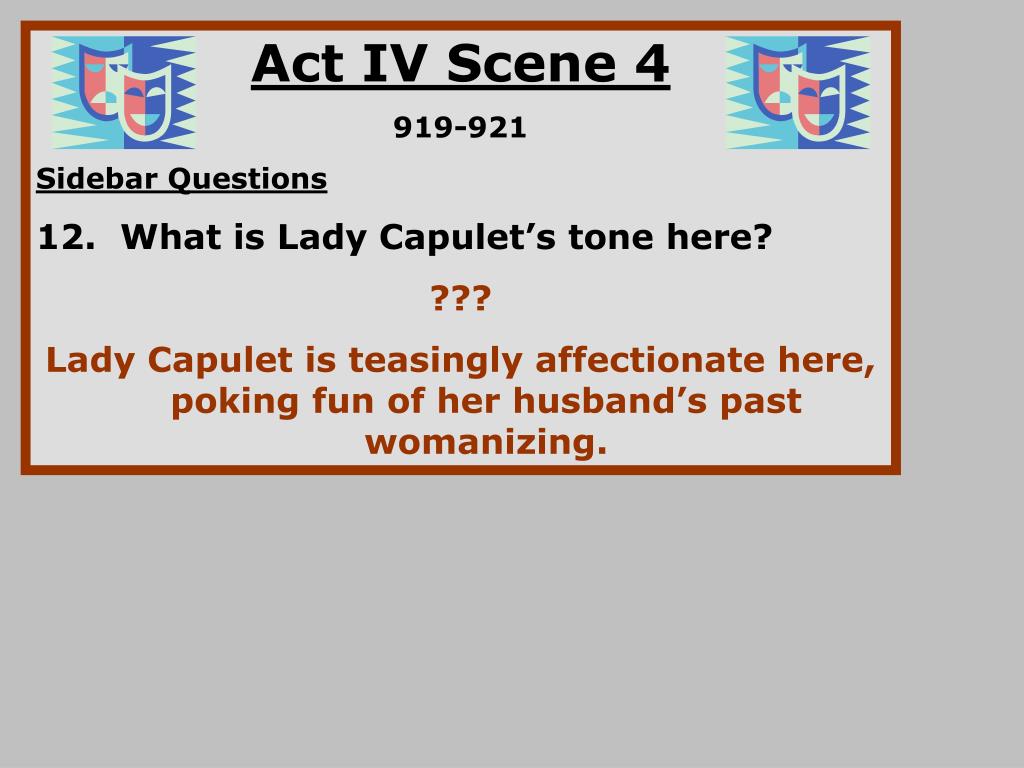 Act IV Scene 4

919-921

Sidebar Questions

12. What is Lady Capulet’s tone here?

???

Lady Capulet is teasingly affectionate here, poking fun of her husband’s past womanizing.